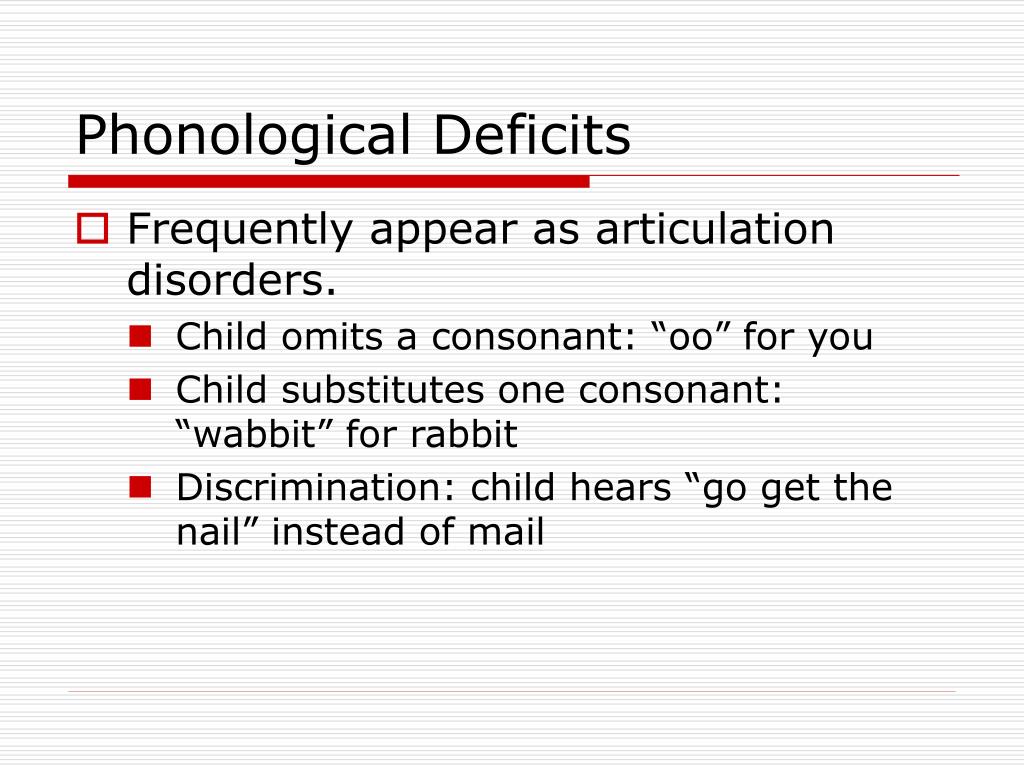 Phonological Deficits

Frequently appear as articulation disorders.

Child omits a consonant: “oo” for you

Child substitutes one consonant: “wabbit” for rabbit

Discrimination: child hears “go get the nail” instead of mail